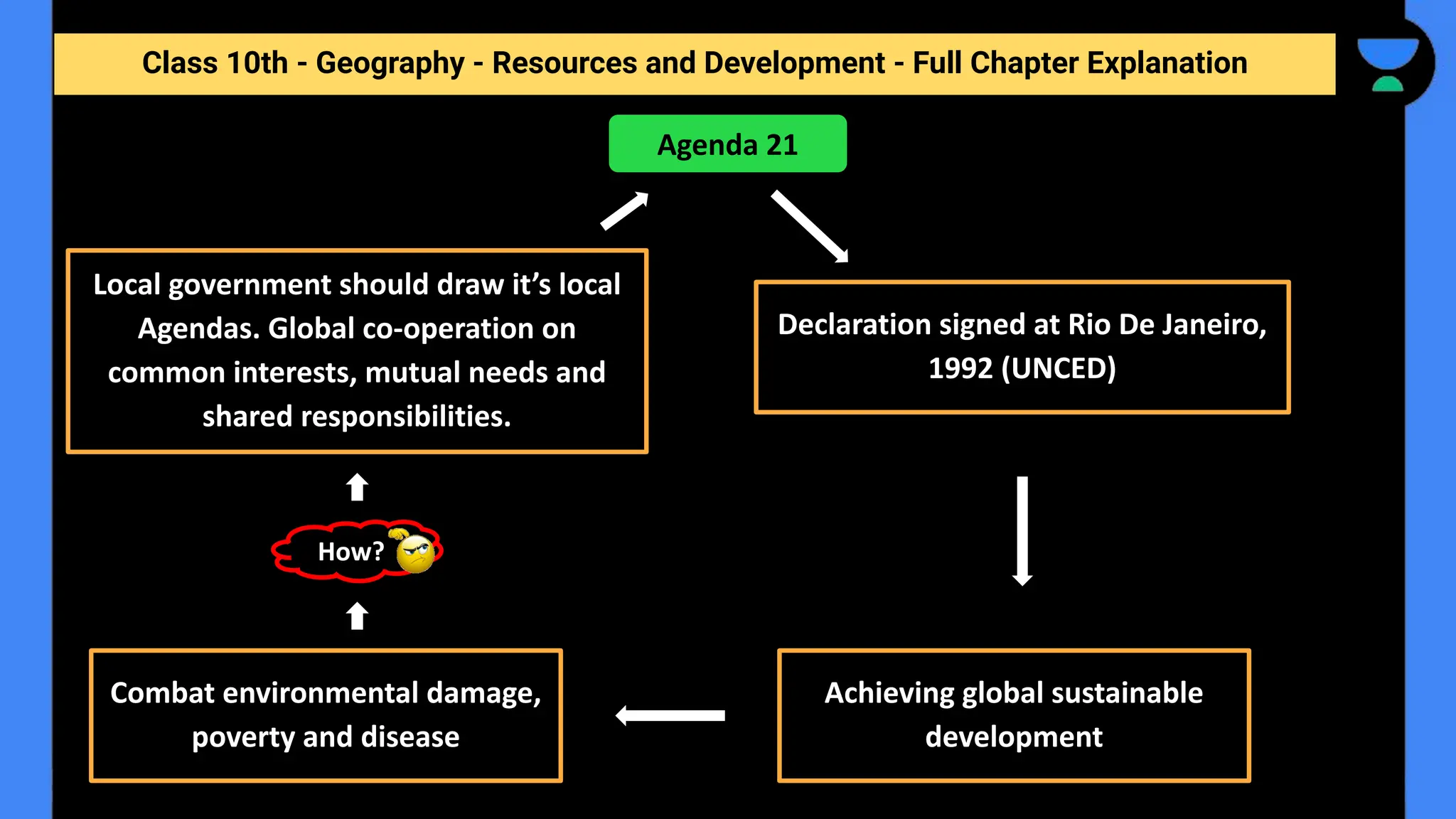 Class 10th - Geography - Resources and Development - Full Chapter Explanation

Agenda 21

Declaration signed at Rio De Janeiro, 1992 (UNCED)

Achieving global sustainable development

Combat environmental damage, poverty and disease

How?

Local government should draw it's local Agendas. Global co-operation on common interests, mutual needs and shared responsibilities.